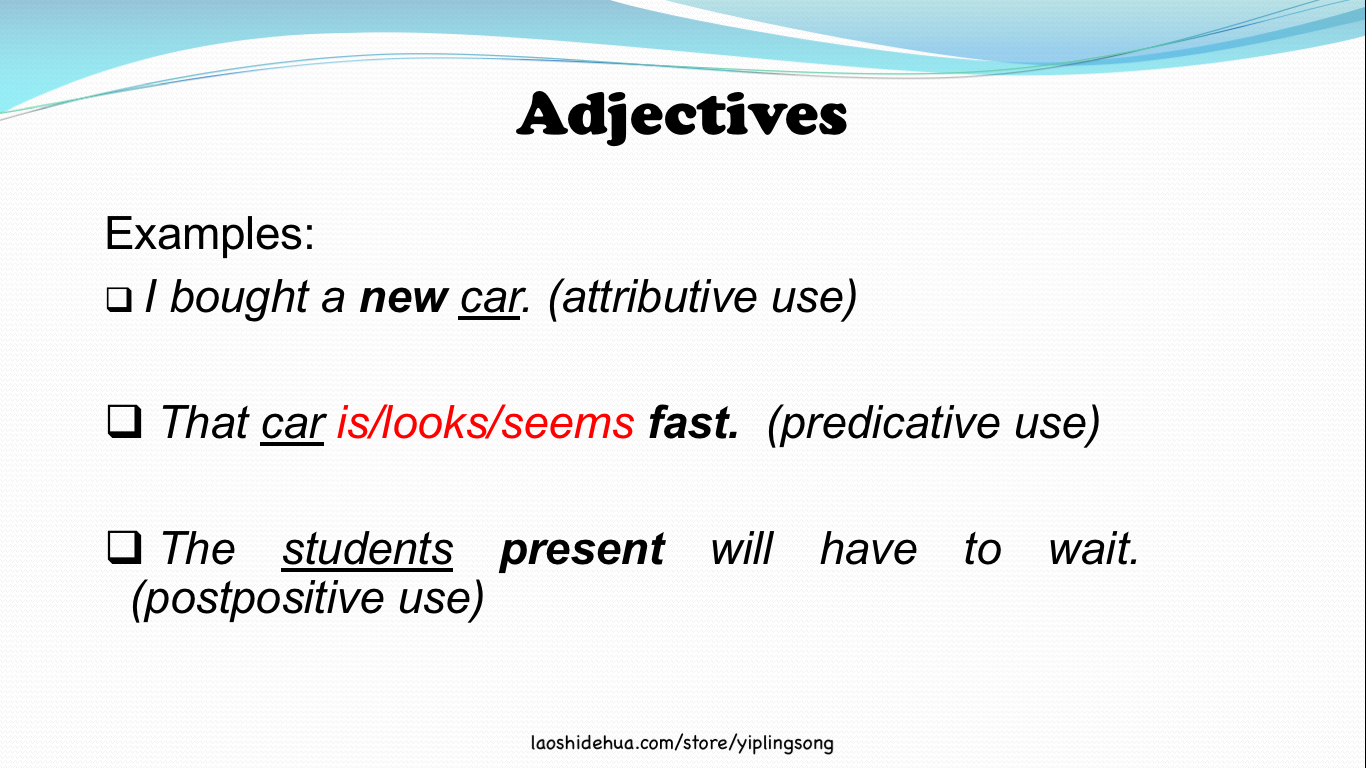 Adjectives

Examples:

❑ I bought a new car. (attributive use)

❑ That car is/looks/seems fast. (predicative use)

❑ The students present will have to wait. (postpositive use)

laoshidehua.com/store/yiplingsong